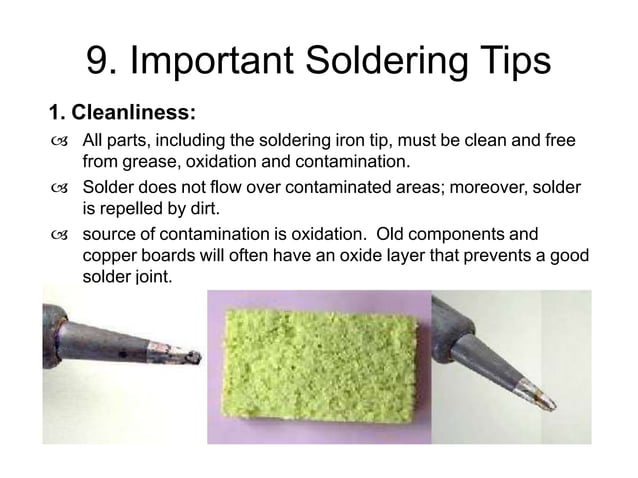 9. Important Soldering Tips

1. Cleanliness:

All parts, including the soldering iron tip, must be clean and free from grease, oxidation and contamination.

Solder does not flow over contaminated areas; moreover, solder is repelled by dirt.

source of contamination is oxidation. Old components and copper boards will often have an oxide layer that prevents a good solder joint.